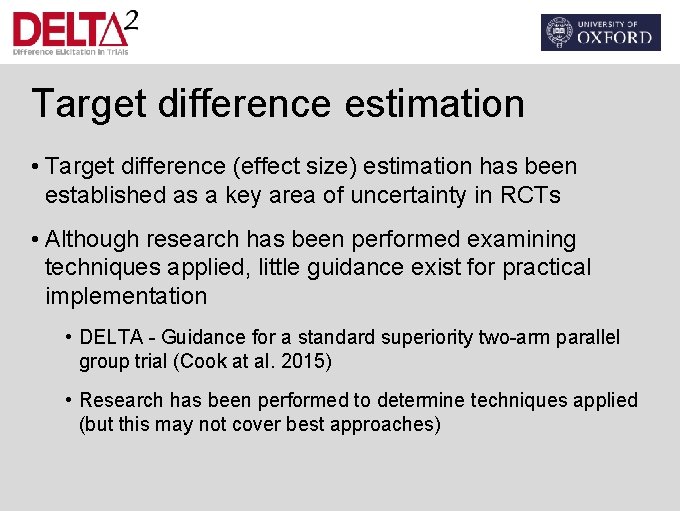 DELTA$^2$
Difference ELicitation in TriAls

UNIVERSITY OF OXFORD

Target difference estimation

• Target difference (effect size) estimation has been established as a key area of uncertainty in RCTs

• Although research has been performed examining techniques applied, little guidance exist for practical implementation

• DELTA - Guidance for a standard superiority two-arm parallel group trial (Cook at al. 2015)

• Research has been performed to determine techniques applied (but this may not cover best approaches)